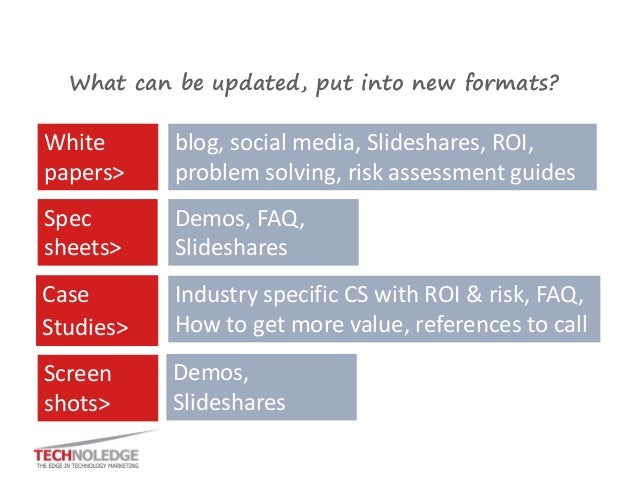 What can be updated, put into new formats?

White papers>

blog, social media, Slideshares, ROI, problem solving, risk assessment guides

Spec sheets>

Demos, FAQ, Slideshares

Case Studies>

Industry specific CS with ROI & risk, FAQ, How to get more value, references to call

Screen shots>

Demos, Slideshares

TECHNOLEDGE
THE EDGE IN TECHNOLOGY MARKETING